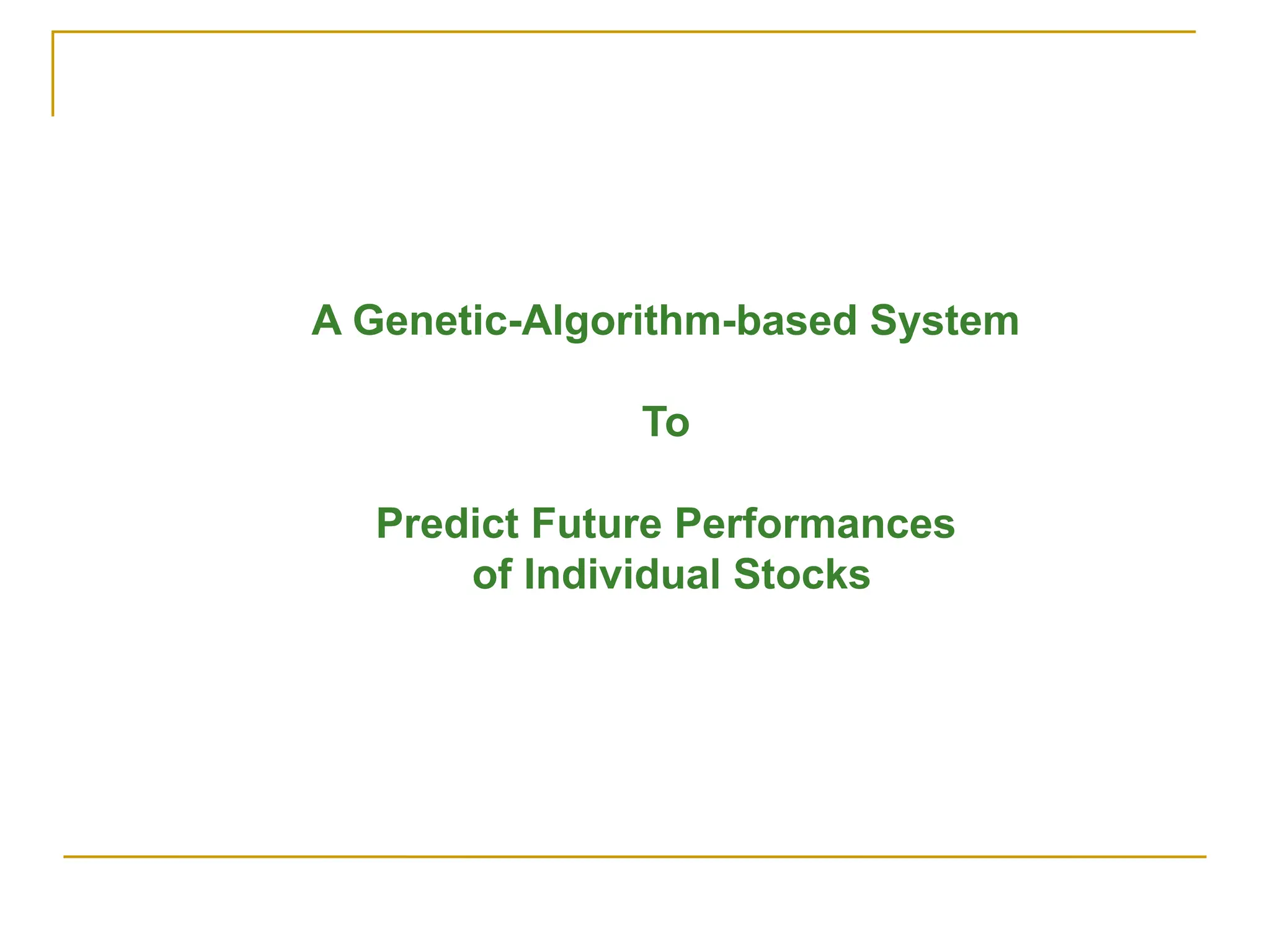 A Genetic-Algorithm-based System

To

Predict Future Performances of Individual Stocks